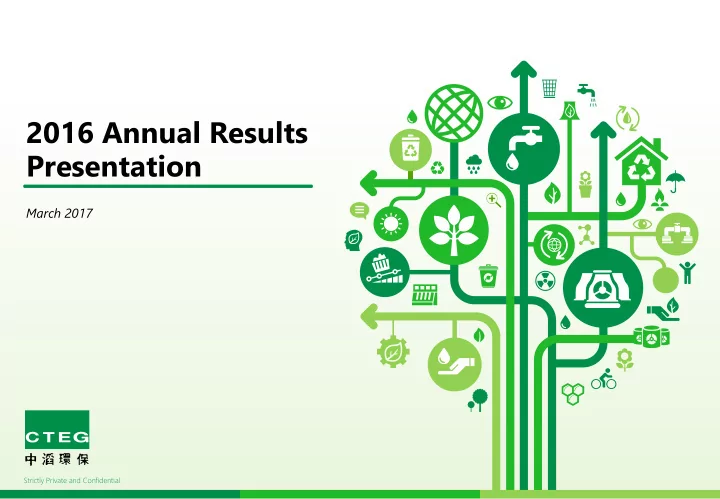 2016 Annual Results Presentation

March 2017

CTEG
中滔環保

Strictly Private and Confidential